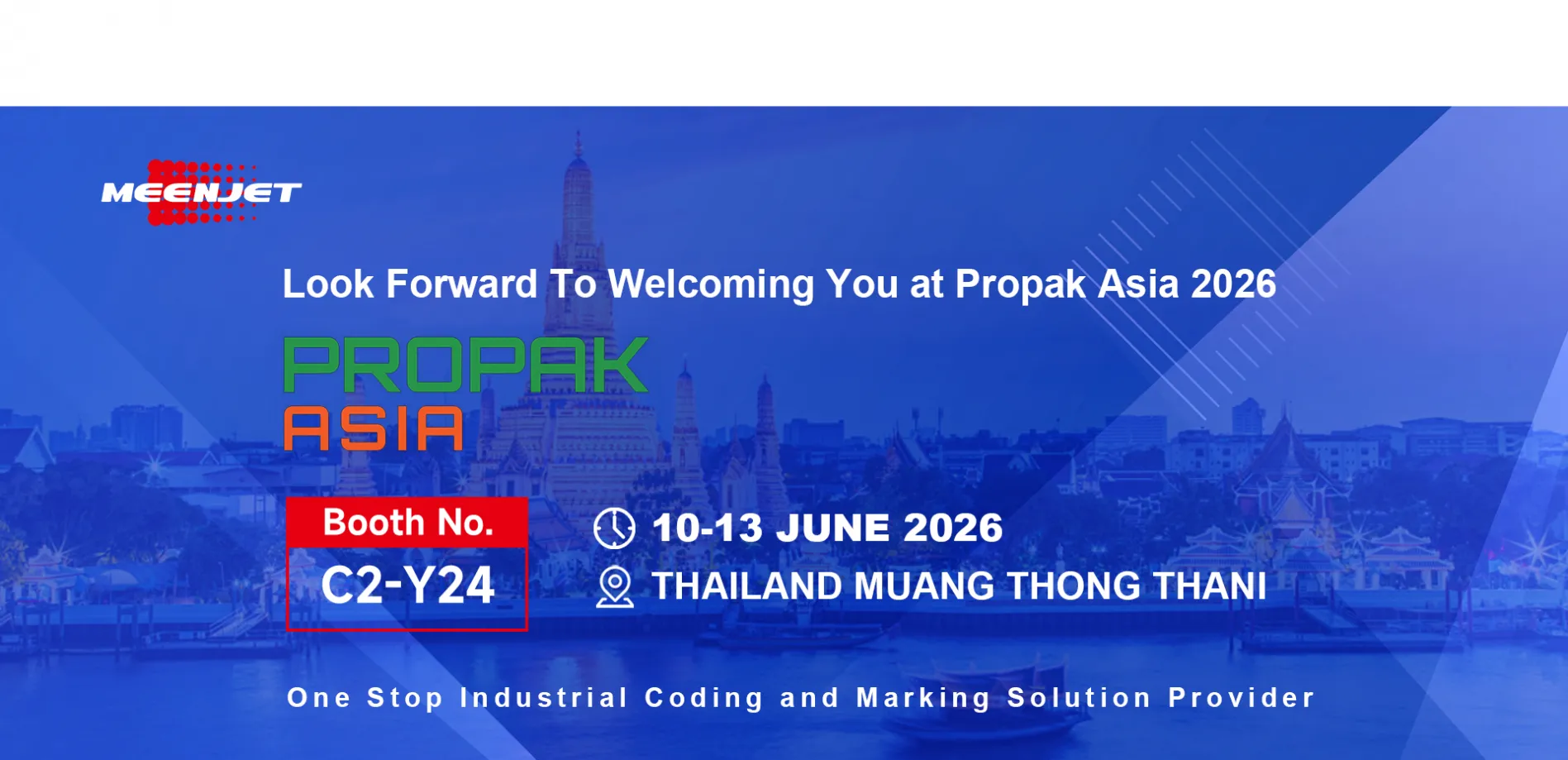 MEENJET

Look Forward To Welcoming You at Propak Asia 2026

PROPAK
ASIA

Booth No.
C2-Y24

10-13 JUNE 2026
THAILAND MUANG THONG THANI

One Stop Industrial Coding and Marking Solution Provider